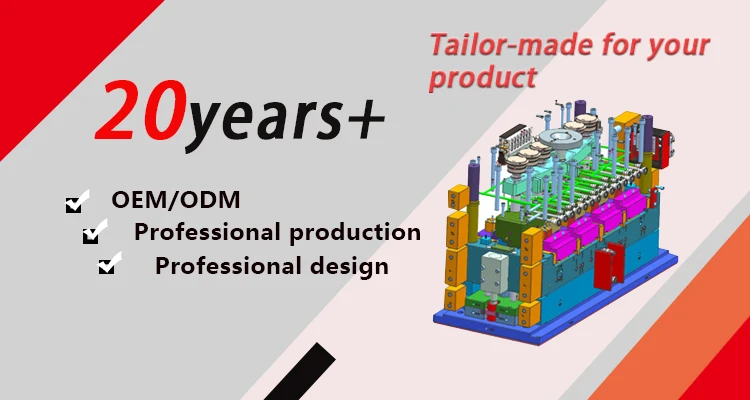 Tailor-made for your product

20years+

OEM/ODM

Professional production

Professional design